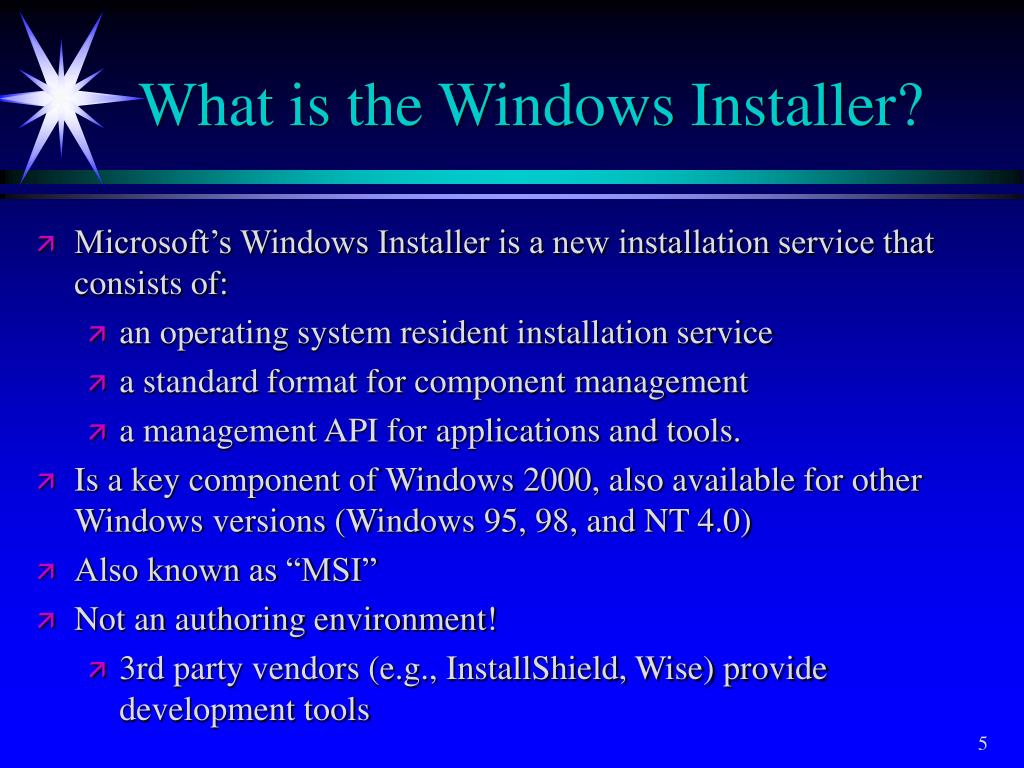 What is the Windows Installer?

Microsoft’s Windows Installer is a new installation service that consists of:

an operating system resident installation service

a standard format for component management

a management API for applications and tools.

Is a key component of Windows 2000, also available for other Windows versions (Windows 95, 98, and NT 4.0)

Also known as “MSI”

Not an authoring environment!

3rd party vendors (e.g., InstallShield, Wise) provide development tools

5